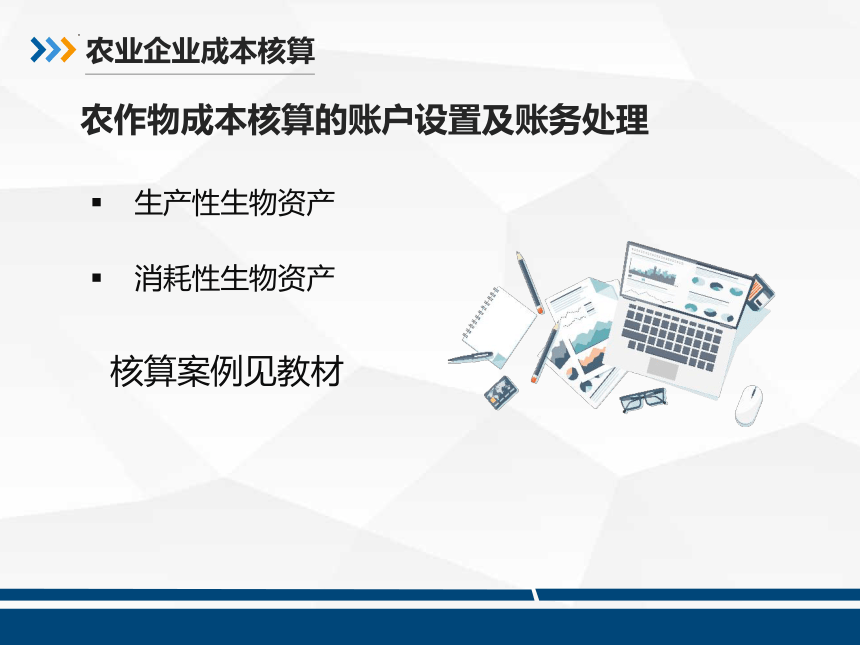 农业企业成本核算

农作物成本核算的账户设置及账务处理

▪ 生产性生物资产

▪ 消耗性生物资产

核算案例见教材